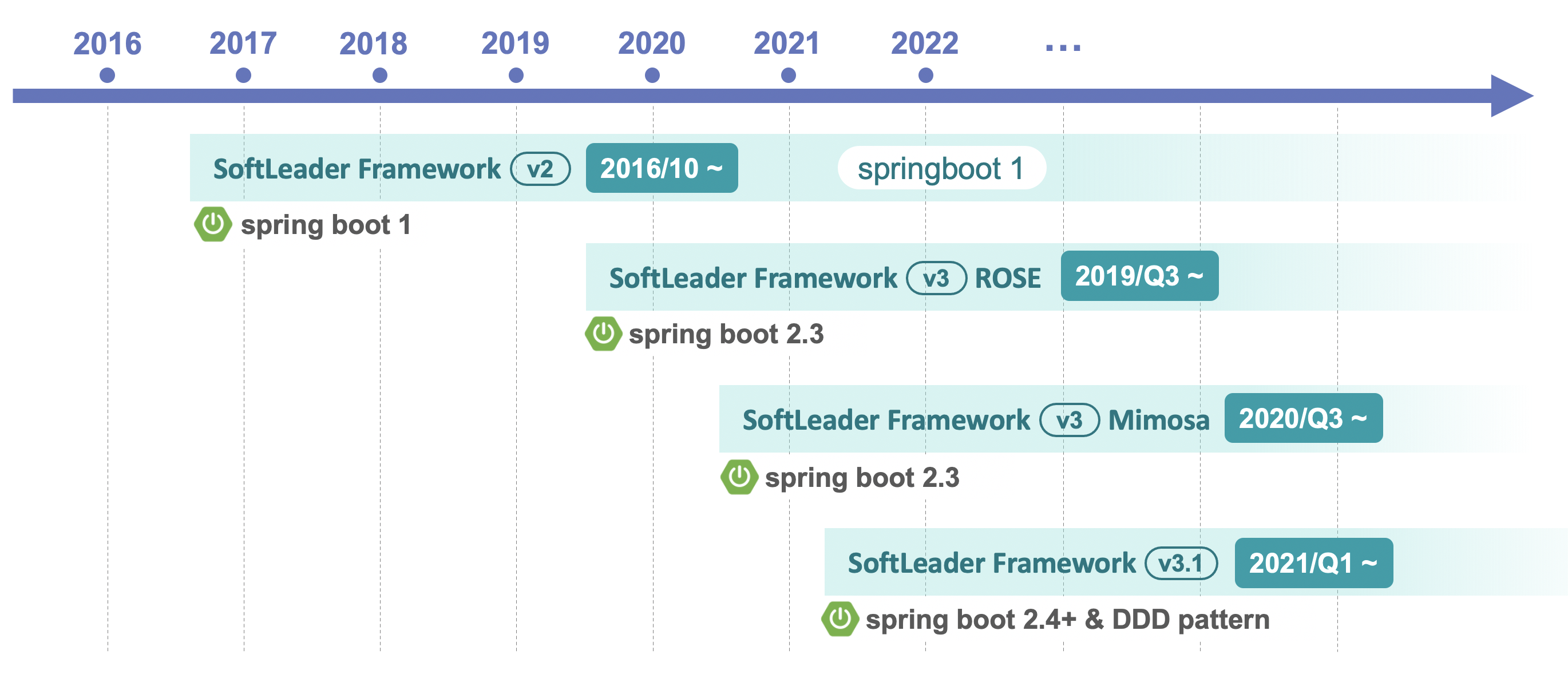 2016 2017 2018 2019 2020 2021 2022 ...

SoftLeader Framework v2 2016/10 ~ springboot 1

spring boot 1

SoftLeader Framework v3 ROSE 2019/Q3 ~

spring boot 2.3

SoftLeader Framework v3 Mimosa 2020/Q3 ~

spring boot 2.3

SoftLeader Framework v3.1 2021/Q1 ~

spring boot 2.4+ & DDD pattern